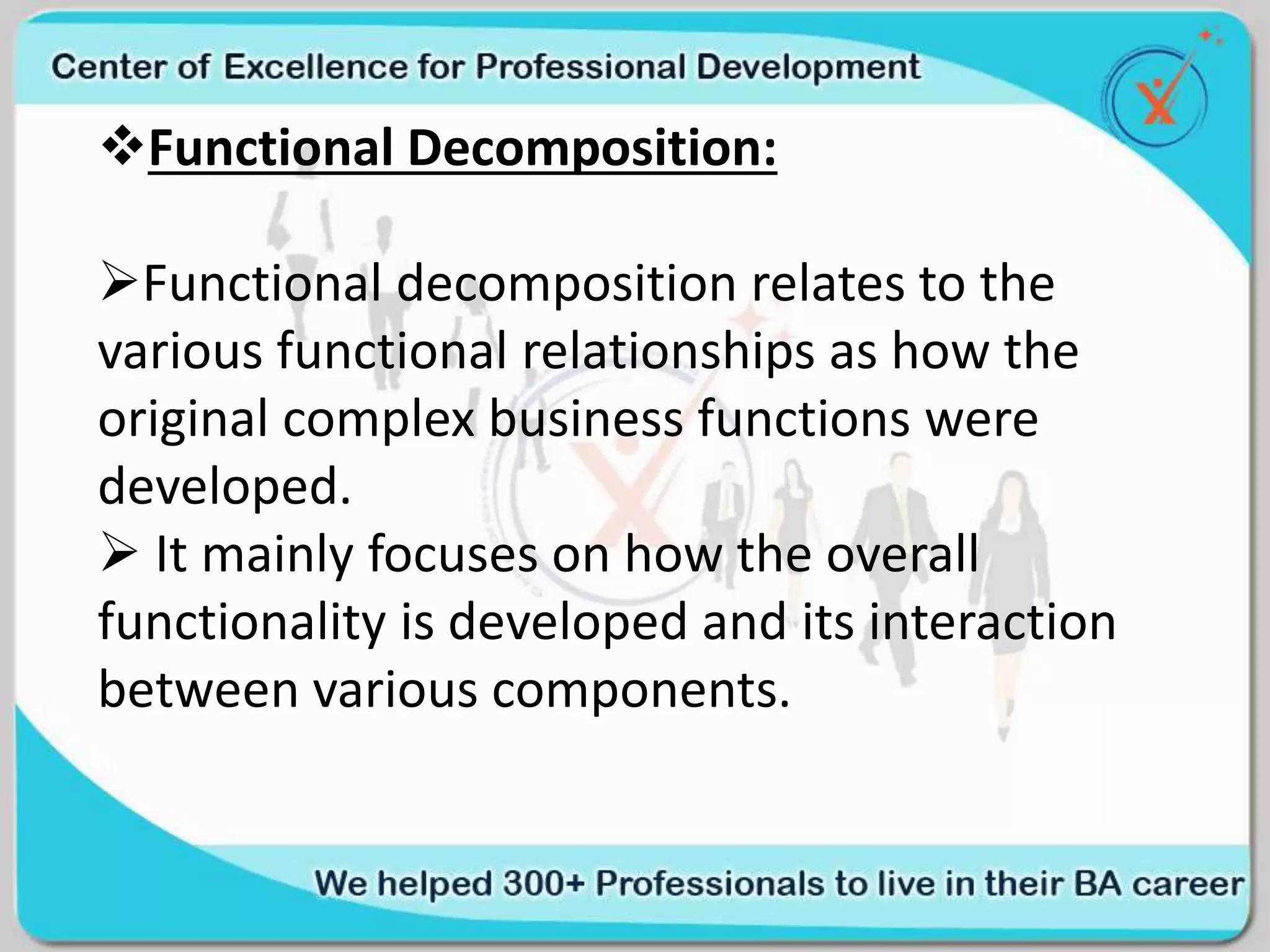 Center of Excellence for Professional Development

❖Functional Decomposition:

➢Functional decomposition relates to the various functional relationships as how the original complex business functions were developed.

➢ It mainly focuses on how the overall functionality is developed and its interaction between various components.

We helped 300+ Professionals to live in their BA career